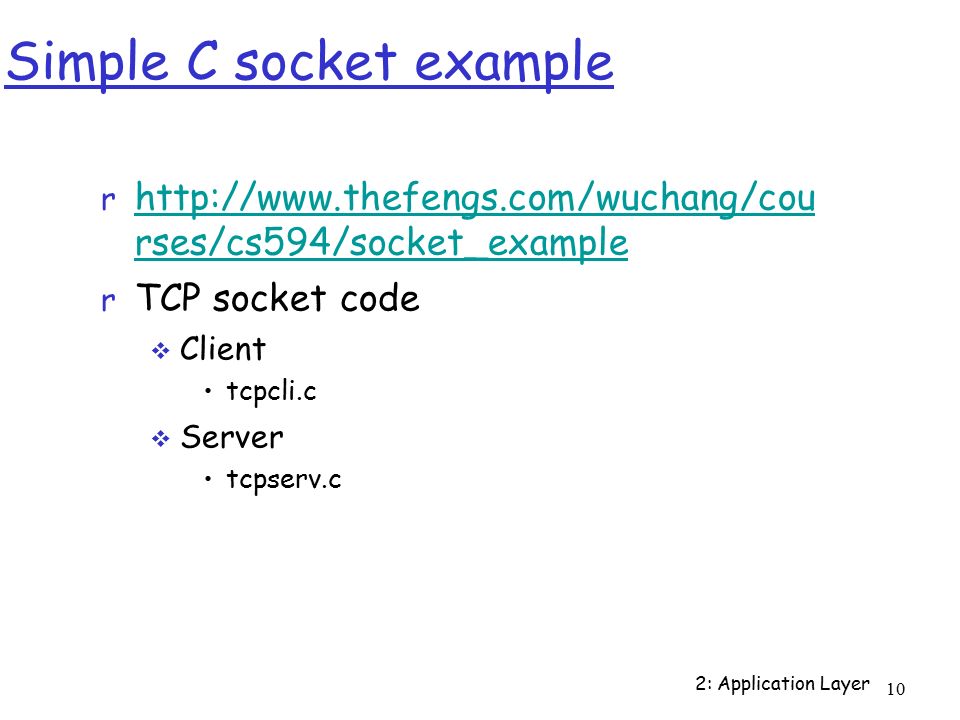 Simple C socket example

r http://www.thefengs.com/wuchang/courses/cs594/socket_example

r TCP socket code

❖ Client

• tcpcli.c

❖ Server

• tcpserv.c

2: Application Layer 10